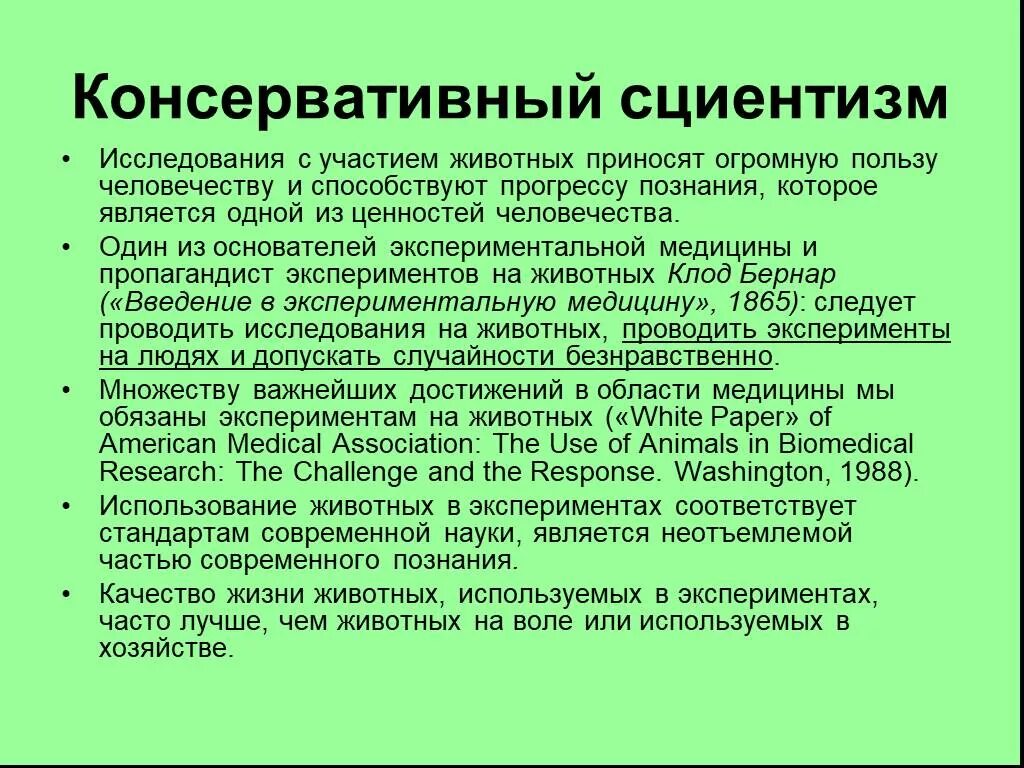 Консервативный сциентизм

• Исследования с участием животных приносят огромную пользу человечеству и способствуют прогрессу познания, которое является одной из ценностей человечества.

• Один из основателей экспериментальной медицины и пропагандист экспериментов на животных Клод Бернар («Введение в экспериментальную медицину», 1865): следует проводить исследования на животных, проводить эксперименты на людях и допускать случайности безнравственно.

• Множеству важнейших достижений в области медицины мы обязаны экспериментам на животных («White Paper» of American Medical Association: The Use of Animals in Biomedical Research: The Challenge and the Response. Washington, 1988).

• Использование животных в экспериментах соответствует стандартам современной науки, является неотъемлемой частью современного познания.

• Качество жизни животных, используемых в экспериментах, часто лучше, чем животных на воле или используемых в хозяйстве.